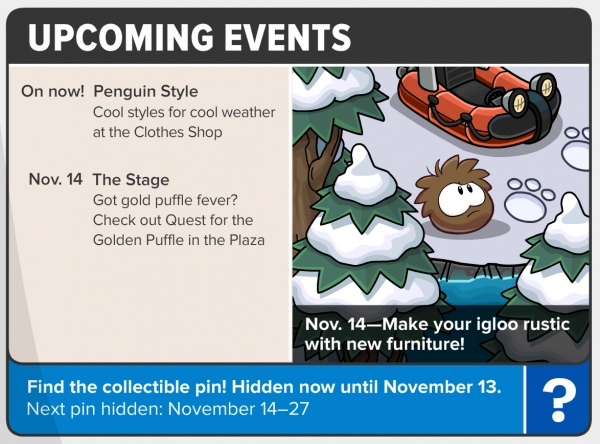 UPCOMING EVENTS

On now! Penguin Style
Cool styles for cool weather at the Clothes Shop

Nov. 14 The Stage
Got gold puffle fever? Check out Quest for the Golden Puffle in the Plaza

Nov. 14—Make your igloo rustic with new furniture!

Find the collectible pin! Hidden now until November 13.
Next pin hidden: November 14–27

?